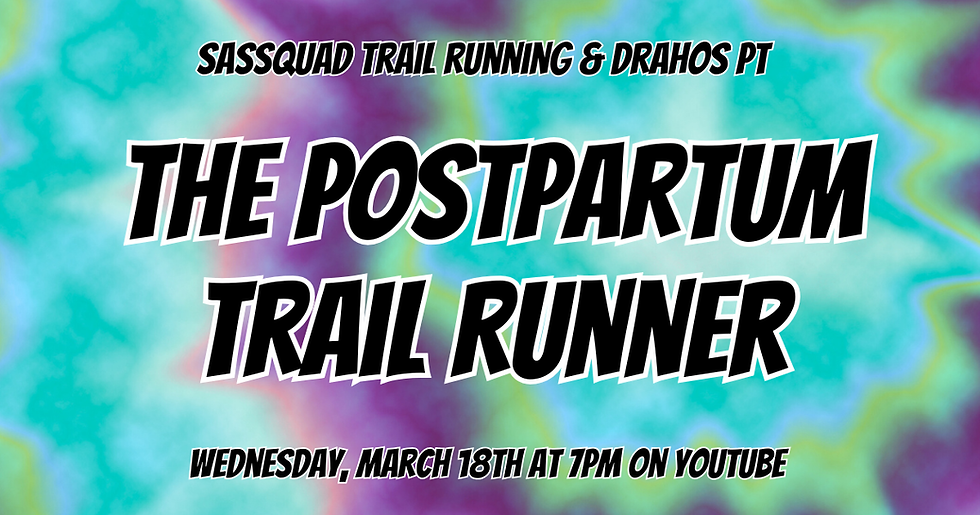 SASSQUAD TRAIL RUNNING & DRAHOS PT

THE POSTPARTUM TRAIL RUNNER

WEDNESDAY, MARCH 18TH AT 7PM ON YOUTUBE